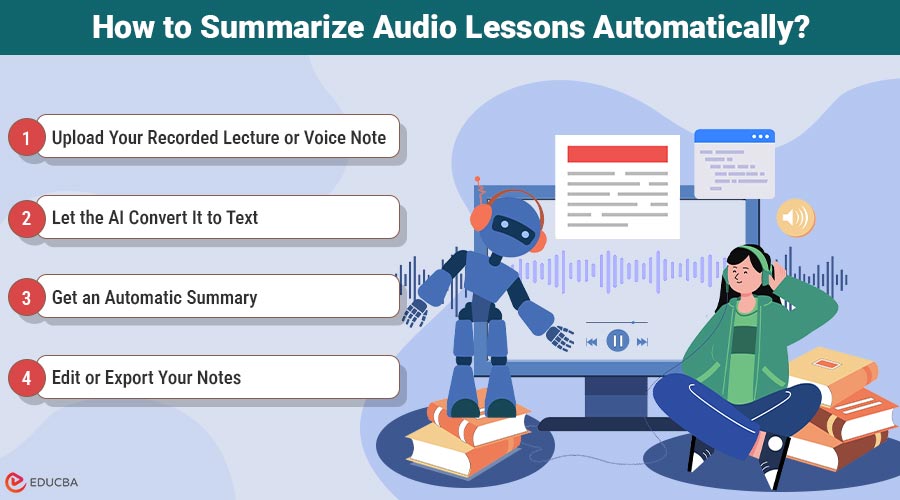 How to Summarize Audio Lessons Automatically?

1 Upload Your Recorded Lecture or Voice Note

2 Let the AI Convert It to Text

3 Get an Automatic Summary

4 Edit or Export Your Notes

EDUCBA